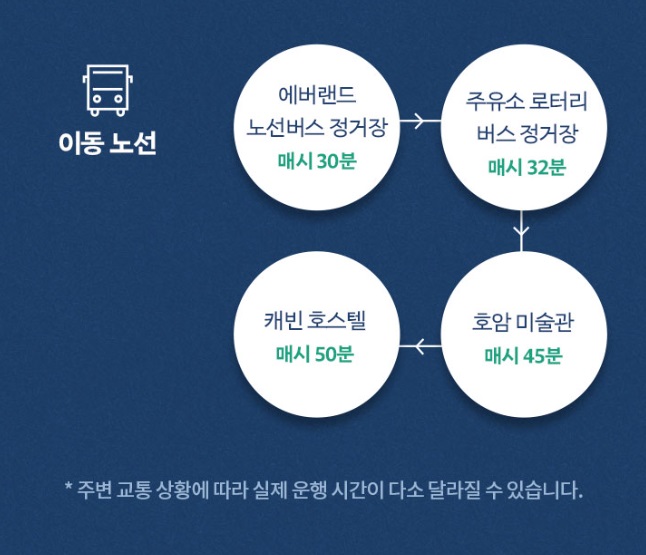 이동 노선

에버랜드
노선버스 정거장
매시 30분

주유소 로터리
버스 정거장
매시 32분

호암 미술관
매시 45분

캐빈 호스텔
매시 50분

* 주변 교통 상황에 따라 실제 운행 시간이 다소 달라질 수 있습니다.